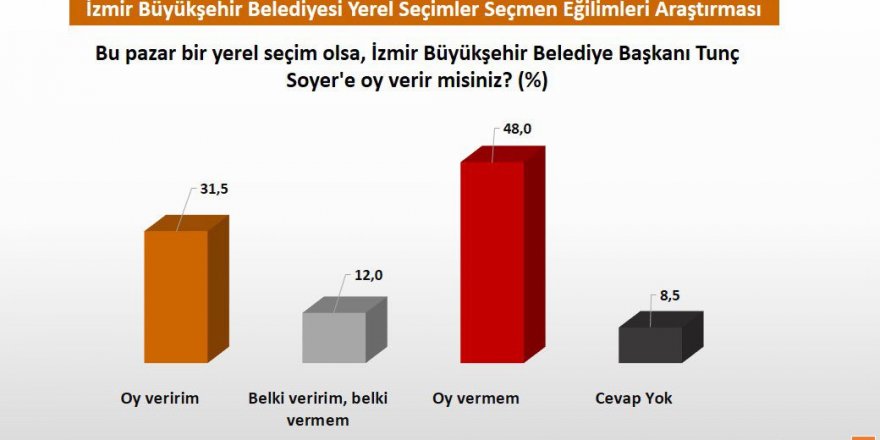 İzmir Büyükşehir Belediyesi Yerel Seçimler Seçmen Eğilimleri Araştırması

Bu pazar bir yerel seçim olsa, İzmir Büyükşehir Belediye Başkanı Tunç Soyer'e oy verir misiniz? (%)

31,5

12,0

48,0

8,5

Oy veririm

Belki veririm, belki vermem

Oy vermem

Cevap Yok